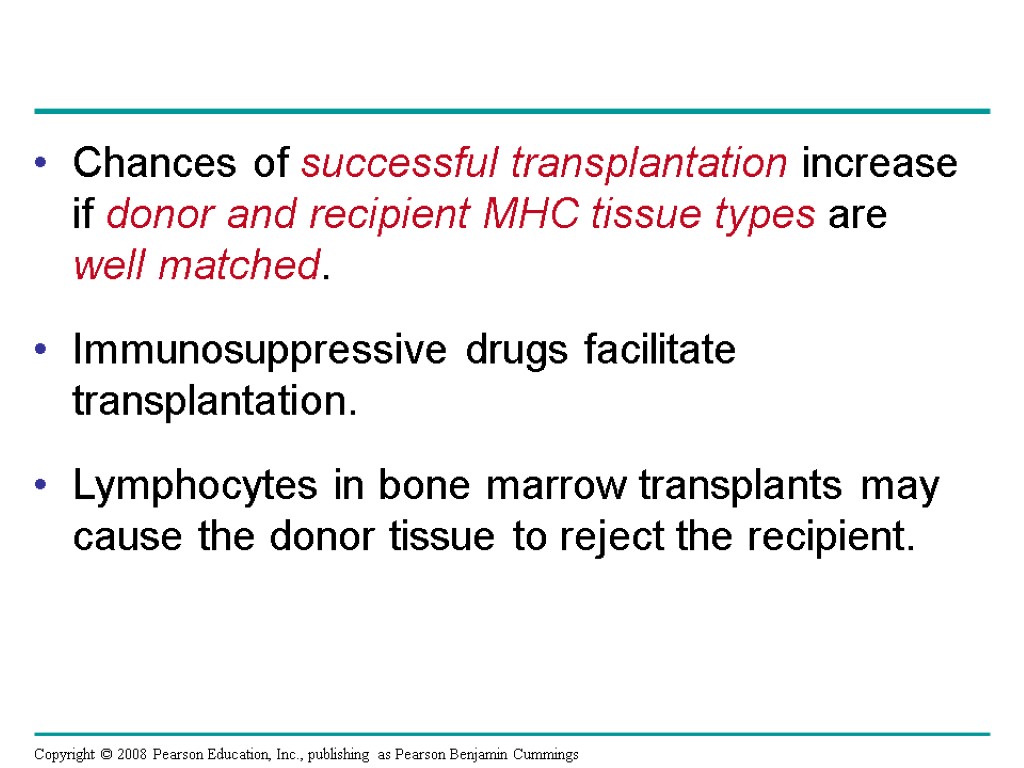 • Chances of successful transplantation increase if donor and recipient MHC tissue types are well matched.

• Immunosuppressive drugs facilitate transplantation.

• Lymphocytes in bone marrow transplants may cause the donor tissue to reject the recipient.

Copyright © 2008 Pearson Education, Inc., publishing as Pearson Benjamin Cummings